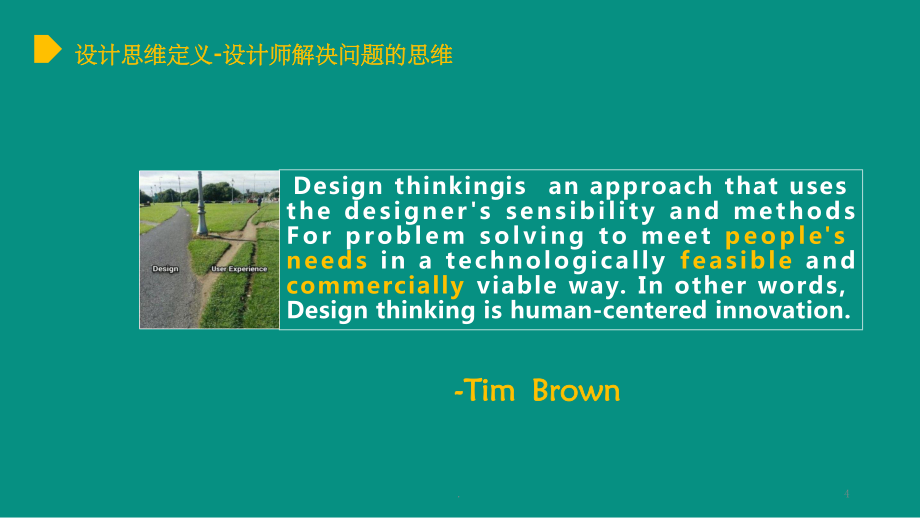 设计思维定义-设计师解决问题的思维

Design

User Experience

Design thinkingis an approach that uses the designer's sensibility and methods For problem solving to meet people's needs in a technologically feasible and commercially viable way. In other words, Design thinking is human-centered innovation.

-Tim Brown

4